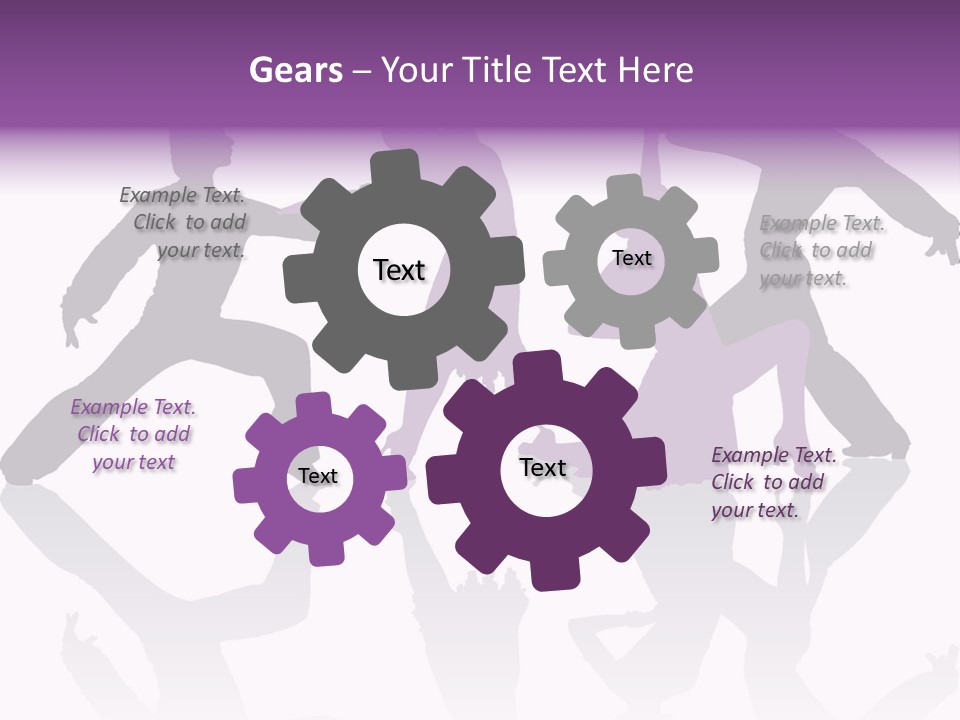 Gears – Your Title Text Here

Example Text. Click to add your text.

Text

Text

Example Text. Click to add your text.

Example Text. Click to add your text

Text

Text

Example Text. Click to add your text.